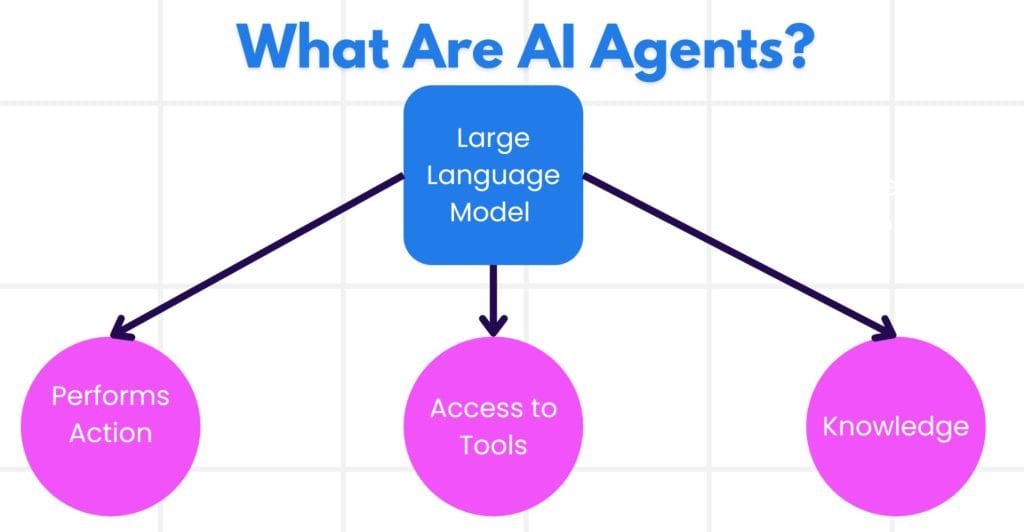 What Are AI Agents?

Large Language Model

Performs Action

Access to Tools

Knowledge